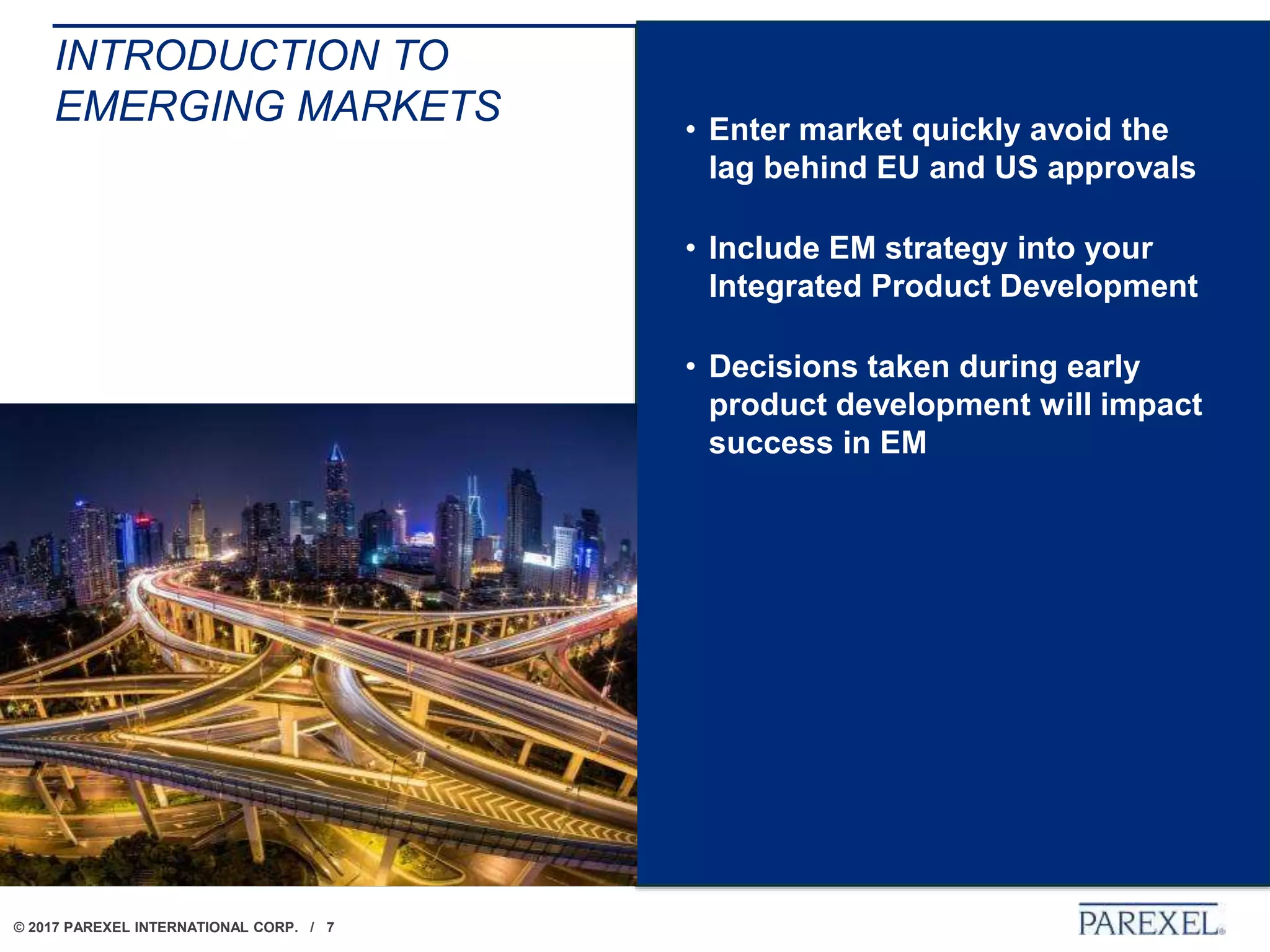 INTRODUCTION TO EMERGING MARKETS

• Enter market quickly avoid the lag behind EU and US approvals

• Include EM strategy into your Integrated Product Development

• Decisions taken during early product development will impact success in EM

© 2017 PAREXEL INTERNATIONAL CORP. / 7

PAREXEL®